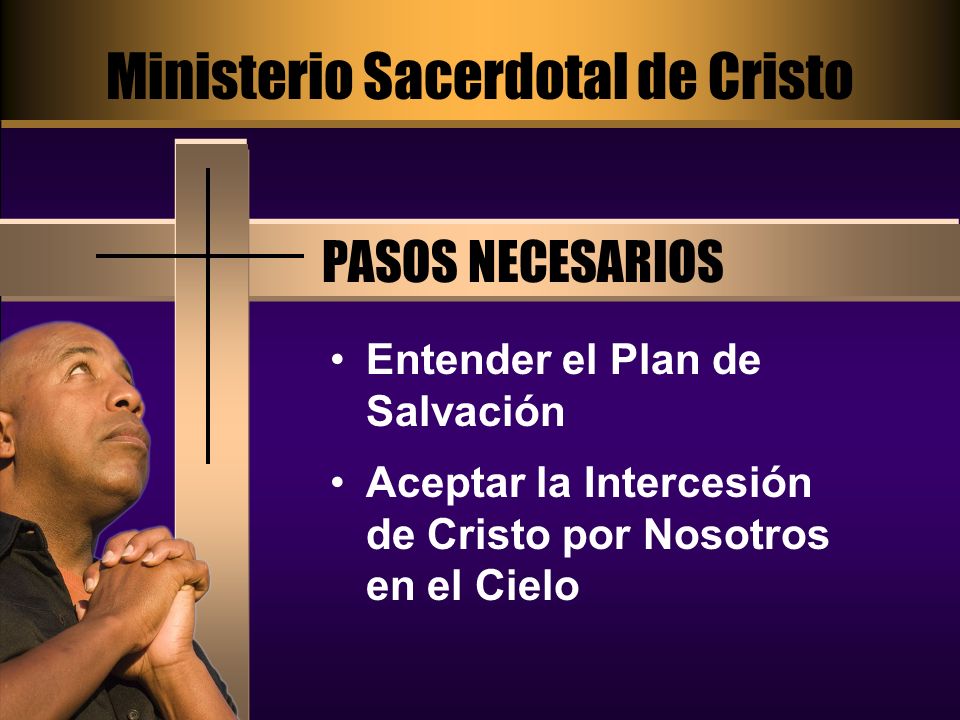 Ministerio Sacerdotal de Cristo

PASOS NECESARIOS

• Entender el Plan de Salvación

• Aceptar la Intercesión de Cristo por Nosotros en el Cielo